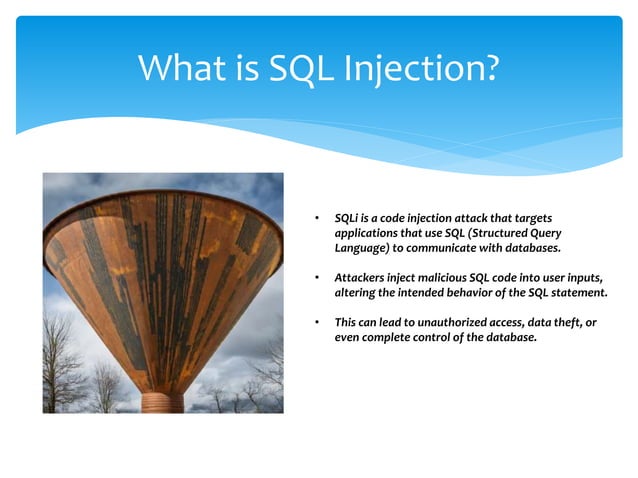 What is SQL Injection?

• SQLi is a code injection attack that targets applications that use SQL (Structured Query Language) to communicate with databases.

• Attackers inject malicious SQL code into user inputs, altering the intended behavior of the SQL statement.

• This can lead to unauthorized access, data theft, or even complete control of the database.